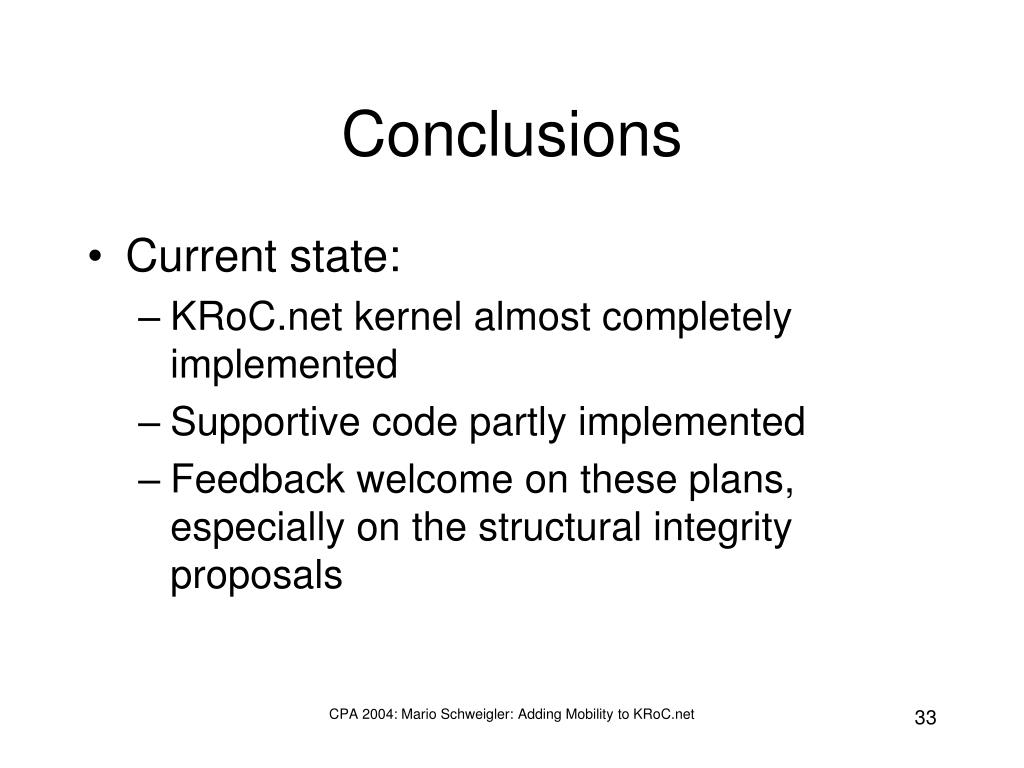 Conclusions

• Current state:
 – KRoC.net kernel almost completely implemented
 – Supportive code partly implemented
 – Feedback welcome on these plans, especially on the structural integrity proposals

CPA 2004: Mario Schweigler: Adding Mobility to KRoC.net

33